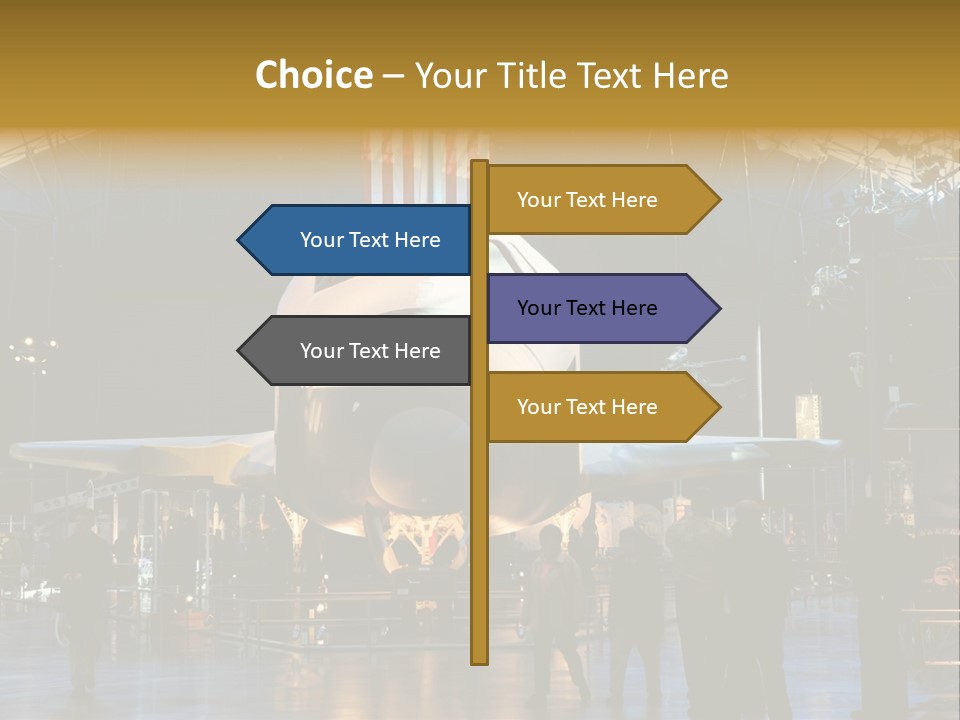 Choice – Your Title Text Here

Your Text Here

Your Text Here

Your Text Here

Your Text Here

Your Text Here